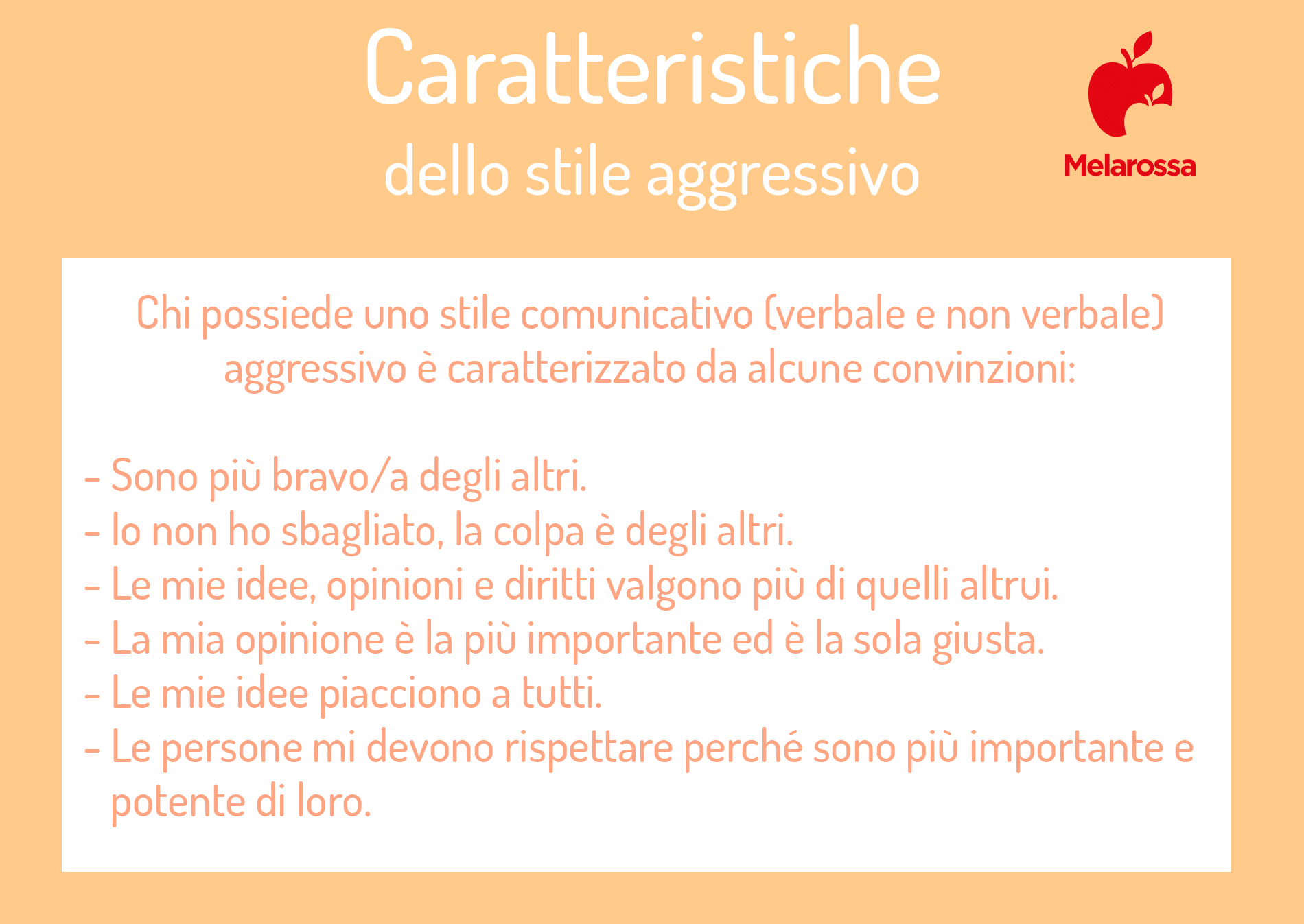 Caratteristiche
dello stile aggressivo

Melarossa

Chi possiede uno stile comunicativo (verbale e non verbale) aggressivo è caratterizzato da alcune convinzioni:

- Sono più bravo/a degli altri.
- Io non ho sbagliato, la colpa è degli altri.
- Le mie idee, opinioni e diritti valgono più di quelli altrui.
- La mia opinione è la più importante ed è la sola giusta.
- Le mie idee piacciono a tutti.
- Le persone mi devono rispettare perché sono più importante e potente di loro.